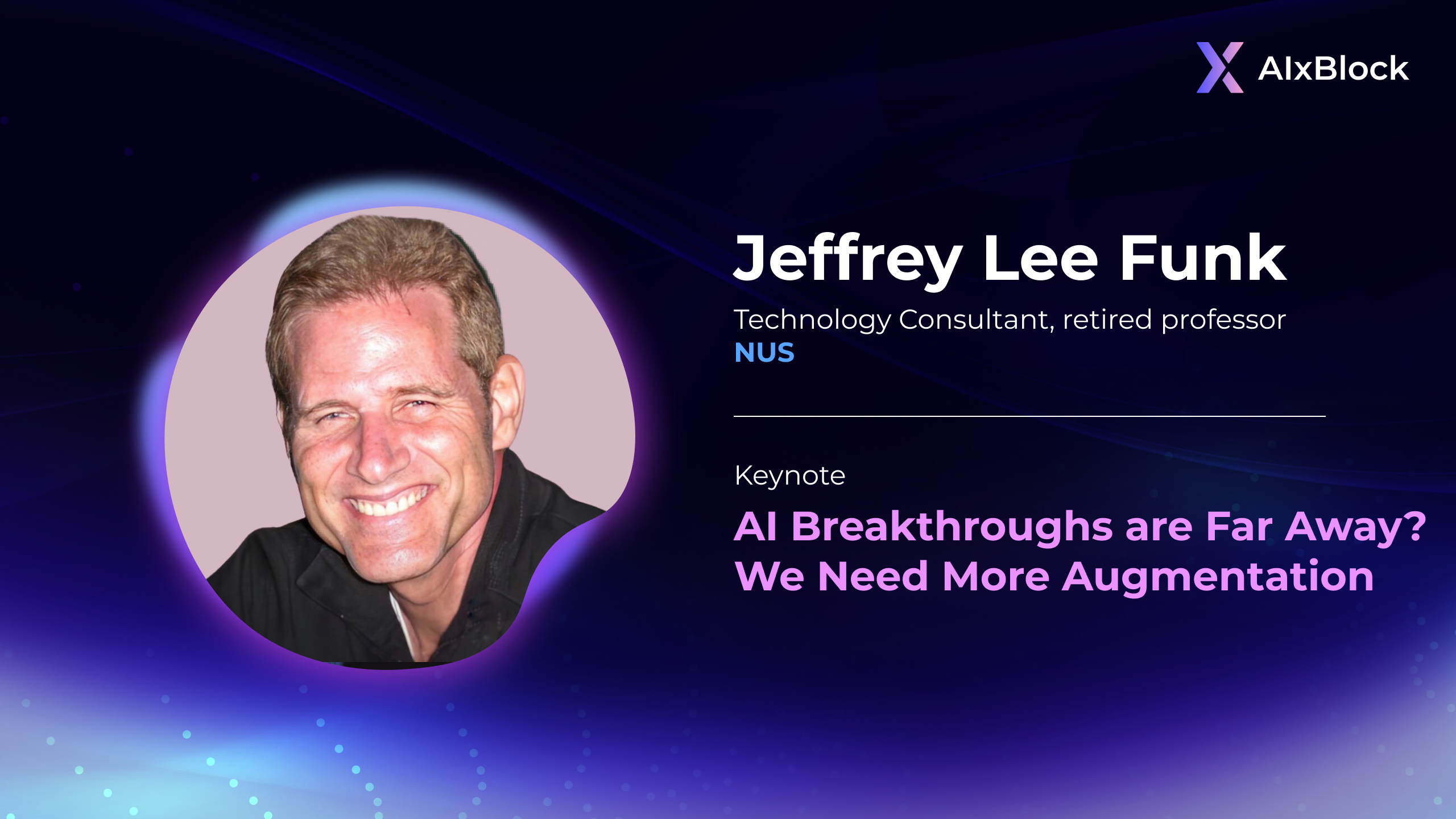 AIxBlock

Jeffrey Lee Funk

Technology Consultant, retired professor
NUS

Keynote

AI Breakthroughs are Far Away? We Need More Augmentation